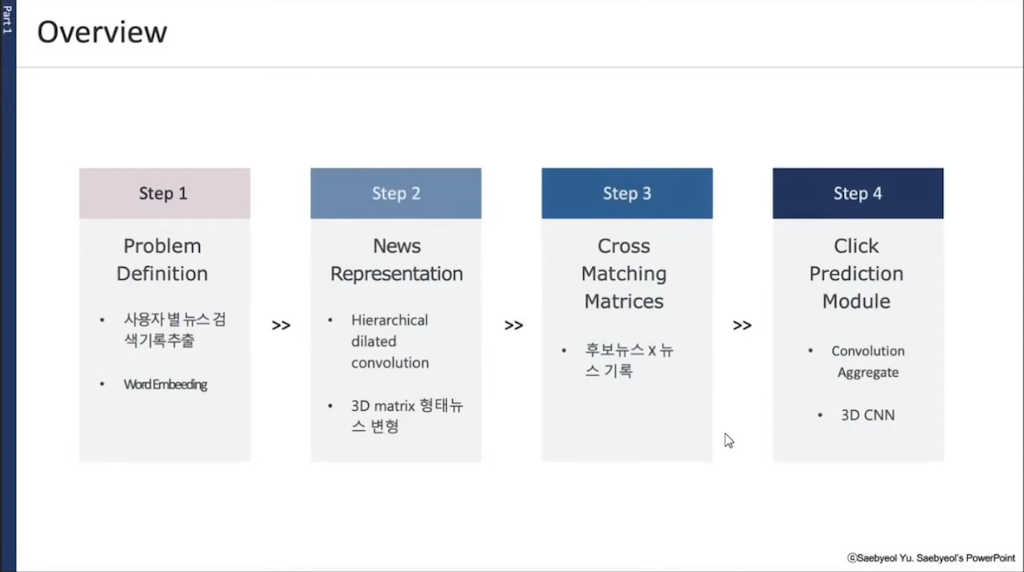 Part 1

Overview

Step 1

Problem Definition

• 사용자 별 뉴스 검색기록추출

• Word Embeeding

>>

Step 2

News Representation

• Hierarchical dilated convolution

• 3D matrix 형태뉴스 변형

>>

Step 3

Cross Matching Matrices

• 후보뉴스 X 뉴스 기록

>>

Step 4

Click Prediction Module

• Convolution Aggregate

• 3D CNN

ⓒSaebyeol Yu. Saebyeol's PowerPoint